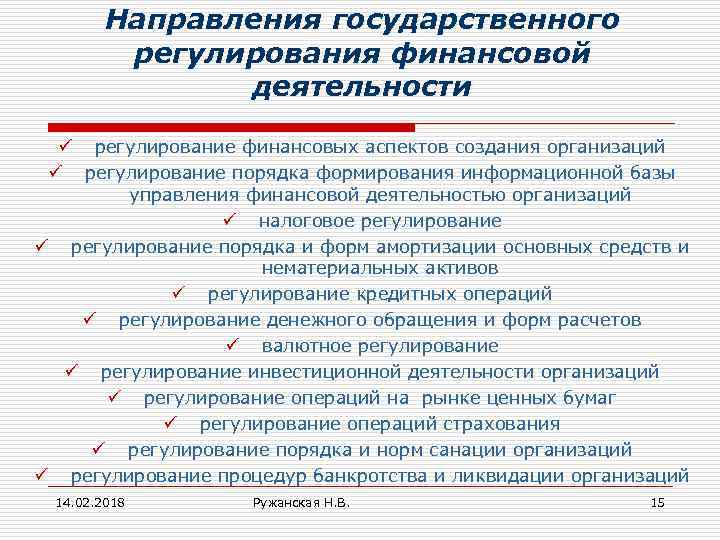 Направления государственного регулирования финансовой деятельности

✓ регулирование финансовых аспектов создания организаций
✓ регулирование порядка формирования информационной базы управления финансовой деятельностью организаций
✓ налоговое регулирование
✓ регулирование порядка и форм амортизации основных средств и нематериальных активов
✓ регулирование кредитных операций
✓ регулирование денежного обращения и форм расчетов
✓ валютное регулирование
✓ регулирование инвестиционной деятельности организаций
✓ регулирование операций на рынке ценных бумаг
✓ регулирование операций страхования
✓ регулирование порядка и норм санации организаций
✓ регулирование процедур банкротства и ликвидации организаций

14.02.2018
Ружанская Н.В.
15